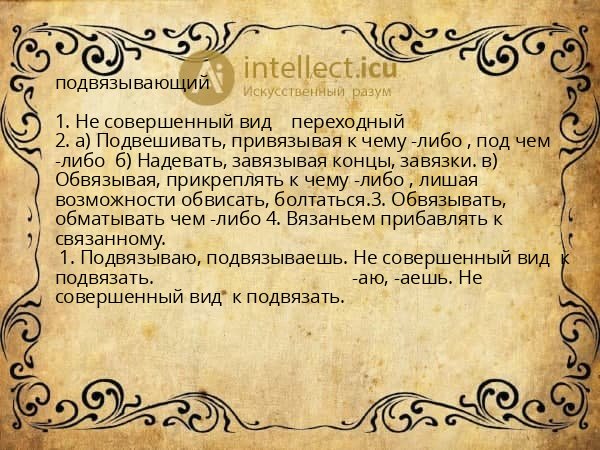 intellect.icu
Искусственный разум

подвязывающий

1. Не совершенный вид переходный
2. а) Подвешивать, привязывая к чему -либо , под чем -либо б) Надевать, завязывая концы, завязки. в) Обвязывая, прикреплять к чему -либо , лишая возможности обвисать, болтаться.3. Обвязывать, обматывать чем -либо 4. Вязаньем прибавлять к связанному.
1. Подвязываю, подвязываешь. Не совершенный вид к подвязать. -аю, -аешь. Не совершенный вид к подвязать.